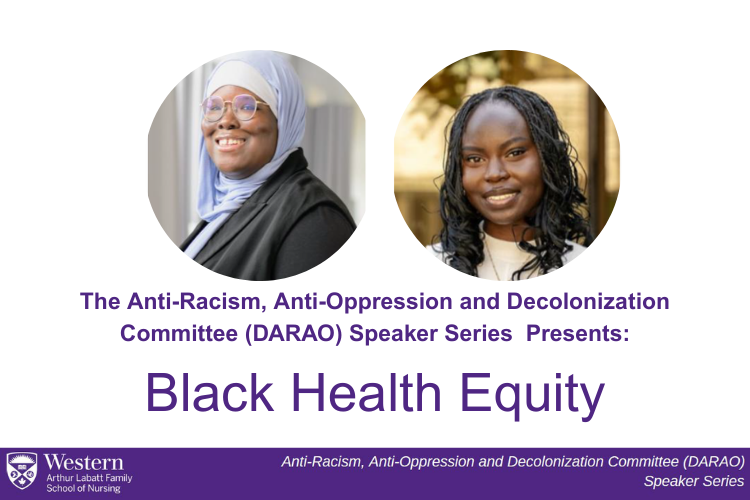 The Anti-Racism, Anti-Oppression and Decolonization Committee (DARAO) Speaker Series Presents:

Black Health Equity

Western
Arthur Labatt Family School of Nursing

Anti-Racism, Anti-Oppression and Decolonization Committee (DARAO) Speaker Series